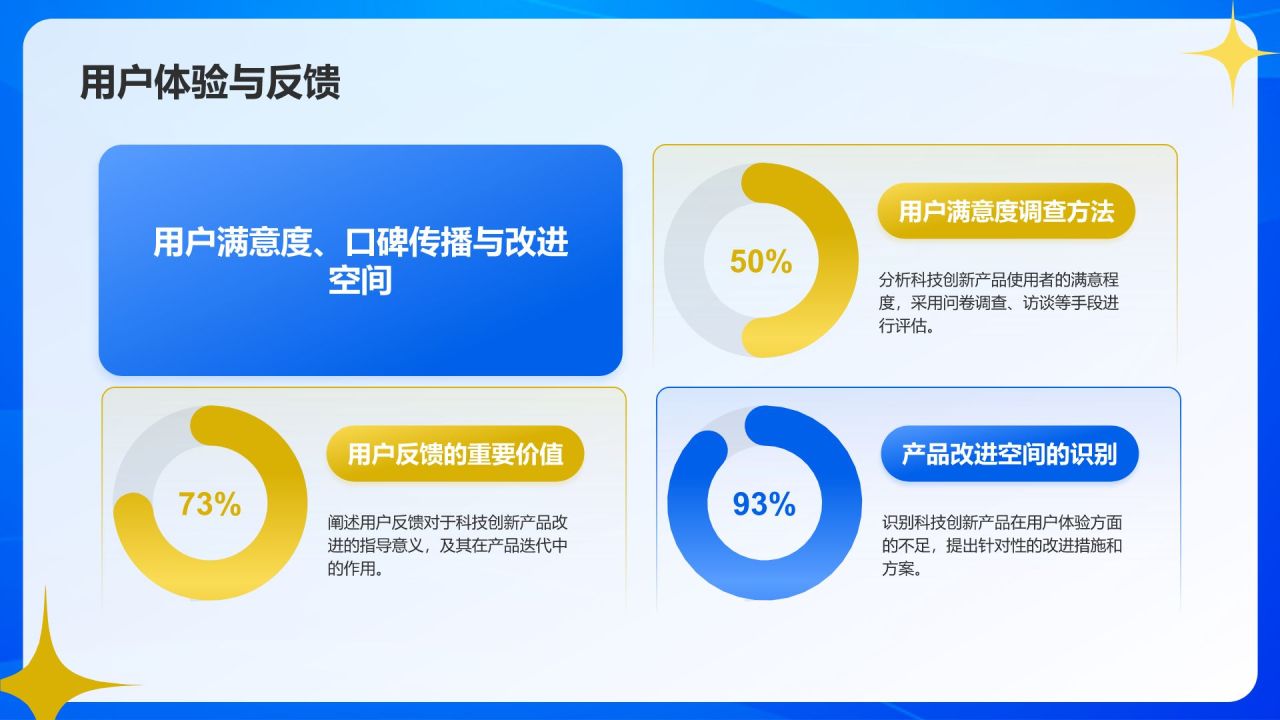 用户体验与反馈

用户满意度、口碑传播与改进空间

50%

用户满意度调查方法

分析科技创新产品使用者的满意程度，采用问卷调查、访谈等手段进行评估。

73%

用户反馈的重要价值

阐述用户反馈对于科技创新产品改进的指导意义，及其在产品迭代中的作用。

93%

产品改进空间的识别

识别科技创新产品在用户体验方面的不足，提出针对性的改进措施和方案。